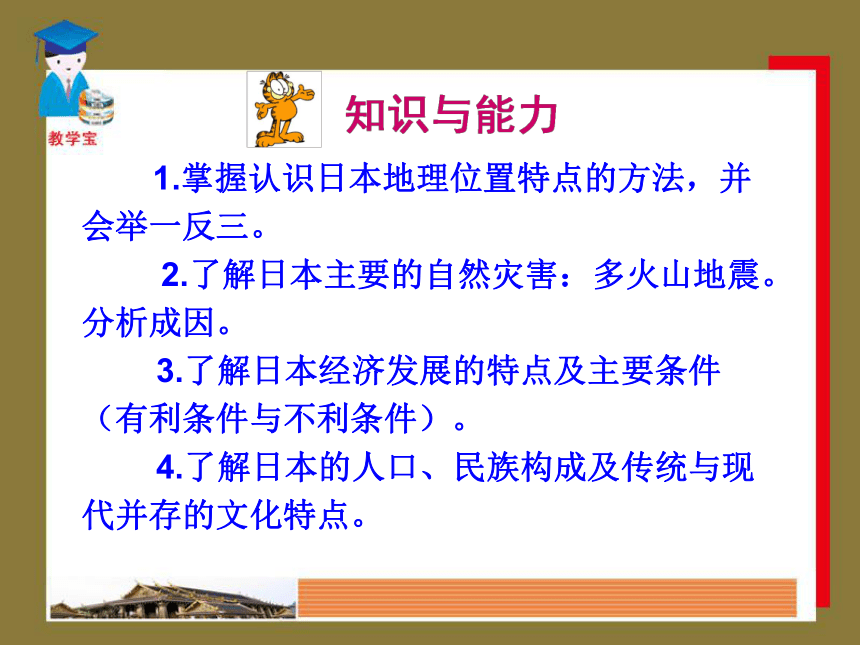 教学宝

知识与能力

1.掌握认识日本地理位置特点的方法，并会举一反三。

2.了解日本主要的自然灾害：多火山地震。分析成因。

3.了解日本经济发展的特点及主要条件（有利条件与不利条件）。

4.了解日本的人口、民族构成及传统与现代并存的文化特点。